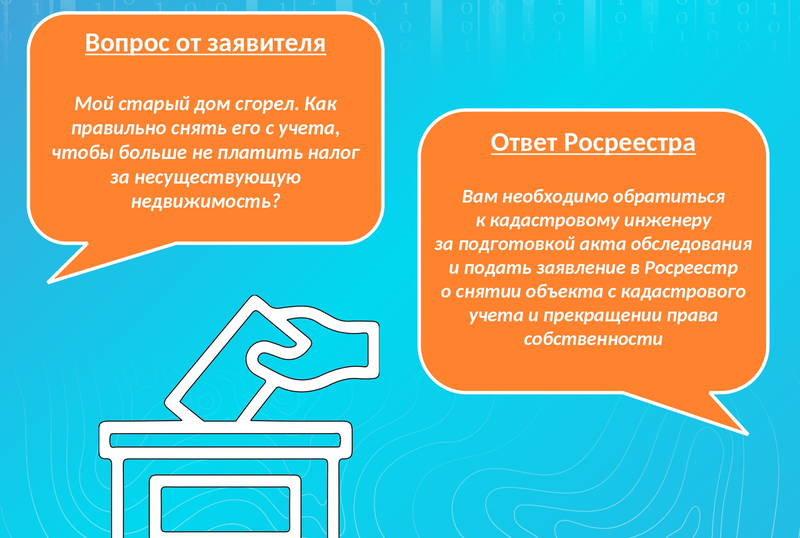 Вопрос от заявителя

Мой старый дом сгорел. Как правильно снять его с учета, чтобы больше не платить налог за несуществующую недвижимость?

Ответ Росреестра

Вам необходимо обратиться к кадастровому инженеру за подготовкой акта обследования и подать заявление в Росреестр о снятии объекта с кадастрового учета и прекращении права собственности